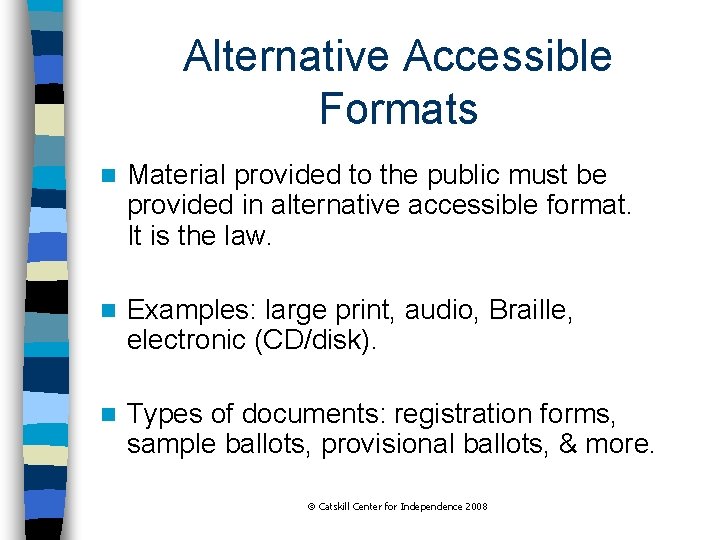 Alternative Accessible Formats

Material provided to the public must be provided in alternative accessible format. It is the law.

Examples: large print, audio, Braille, electronic (CD/disk).

Types of documents: registration forms, sample ballots, provisional ballots, & more.

© Catskill Center for Independence 2008